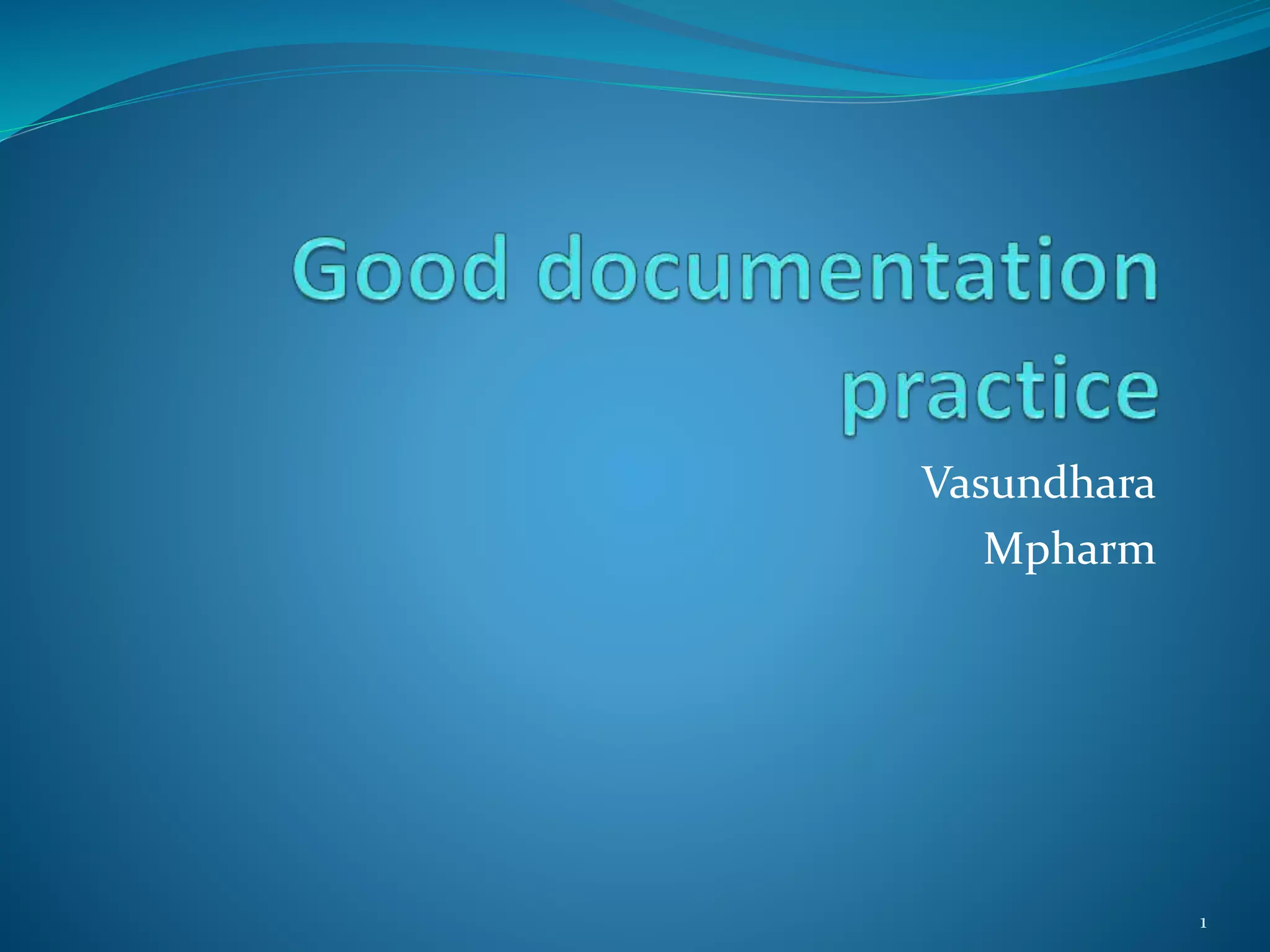 Good documentation practice

Vasundhara
Mpharm

1